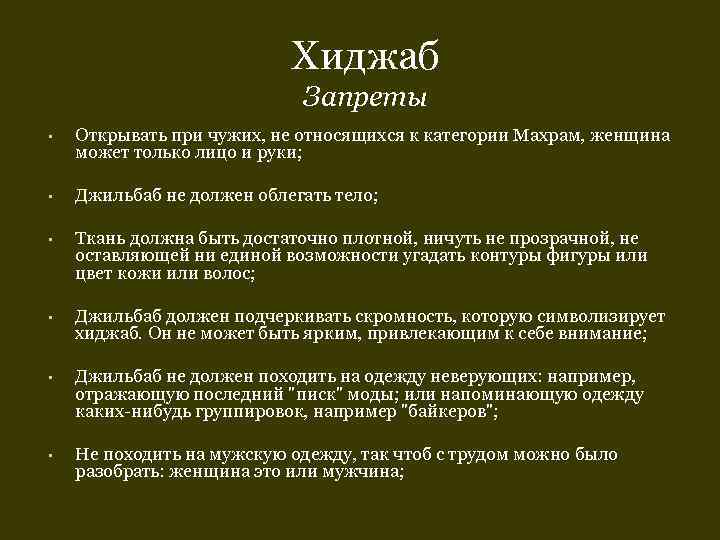 Хиджаб
Запреты

• Открывать при чужих, не относящихся к категории Махрам, женщина может только лицо и руки;

• Джильбаб не должен облегать тело;

• Ткань должна быть достаточно плотной, ничуть не прозрачной, не оставляющей ни единой возможности угадать контуры фигуры или цвет кожи или волос;

• Джильбаб должен подчеркивать скромность, которую символизирует хиджаб. Он не может быть ярким, привлекающим к себе внимание;

• Джильбаб не должен походить на одежду неверующих: например, отражающую последний "писк" моды; или напоминающую одежду каких-нибудь группировок, например "байкеров";

• Не походить на мужскую одежду, так чтоб с трудом можно было разобрать: женщина это или мужчина;